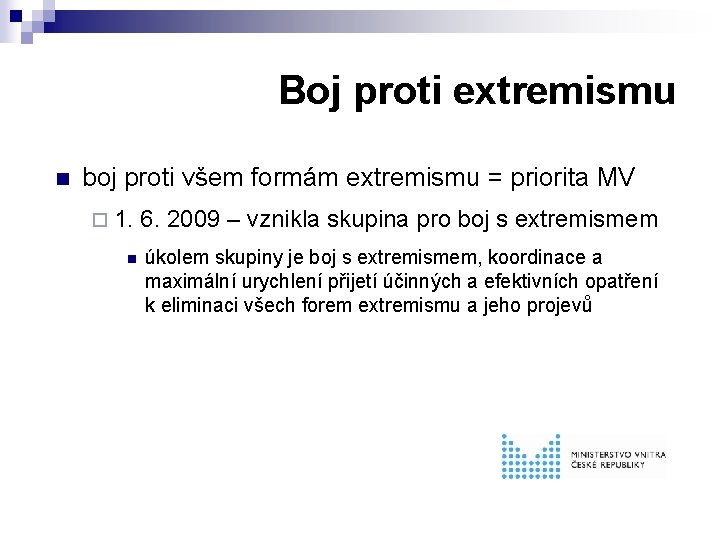 Boj proti extremismu

boj proti všem formám extremismu = priorita MV

1. 6. 2009 – vznikla skupina pro boj s extremismem

úkolem skupiny je boj s extremismem, koordinace a maximální urychlení přijetí účinných a efektivních opatření k eliminaci všech forem extremismu a jeho projevů

MINISTERSTVO VNITRA ČESKÉ REPUBLIKY